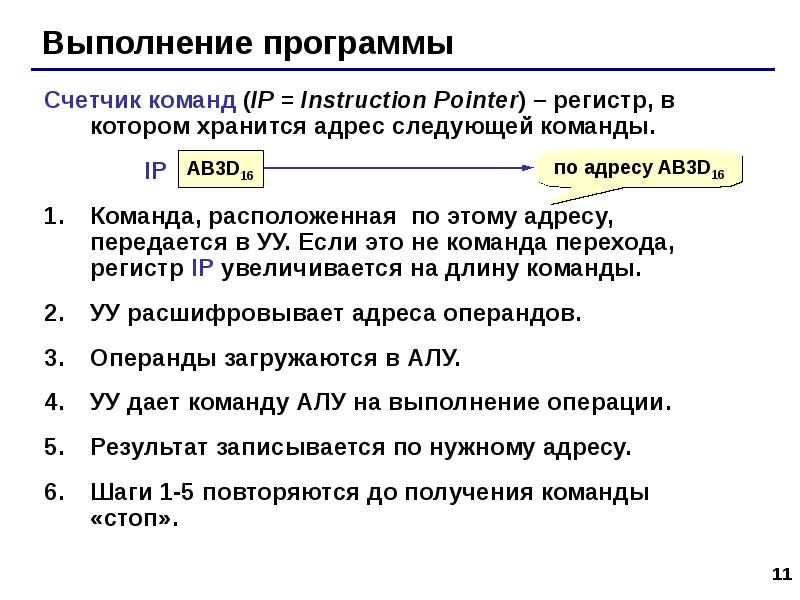 Выполнение программы

Счетчик команд (IP = Instruction Pointer) – регистр, в котором хранится адрес следующей команды.

IP $AB3D_{16}$

по адресу $AB3D_{16}$

1. Команда, расположенная по этому адресу, передается в УУ. Если это не команда перехода, регистр IP увеличивается на длину команды.

2. УУ расшифровывает адреса операндов.

3. Операнды загружаются в АЛУ.

4. УУ дает команду АЛУ на выполнение операции.

5. Результат записывается по нужному адресу.

6. Шаги 1-5 повторяются до получения команды «стоп».

11